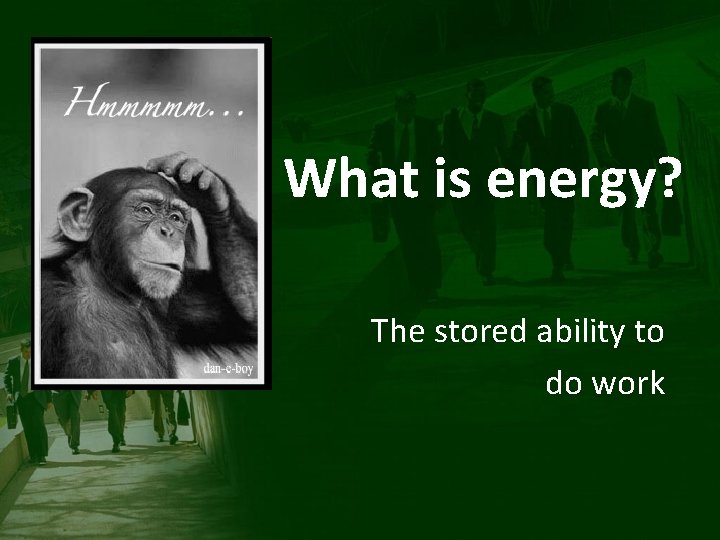 Hmmmmm...

dan-e-boy

What is energy?

The stored ability to do work